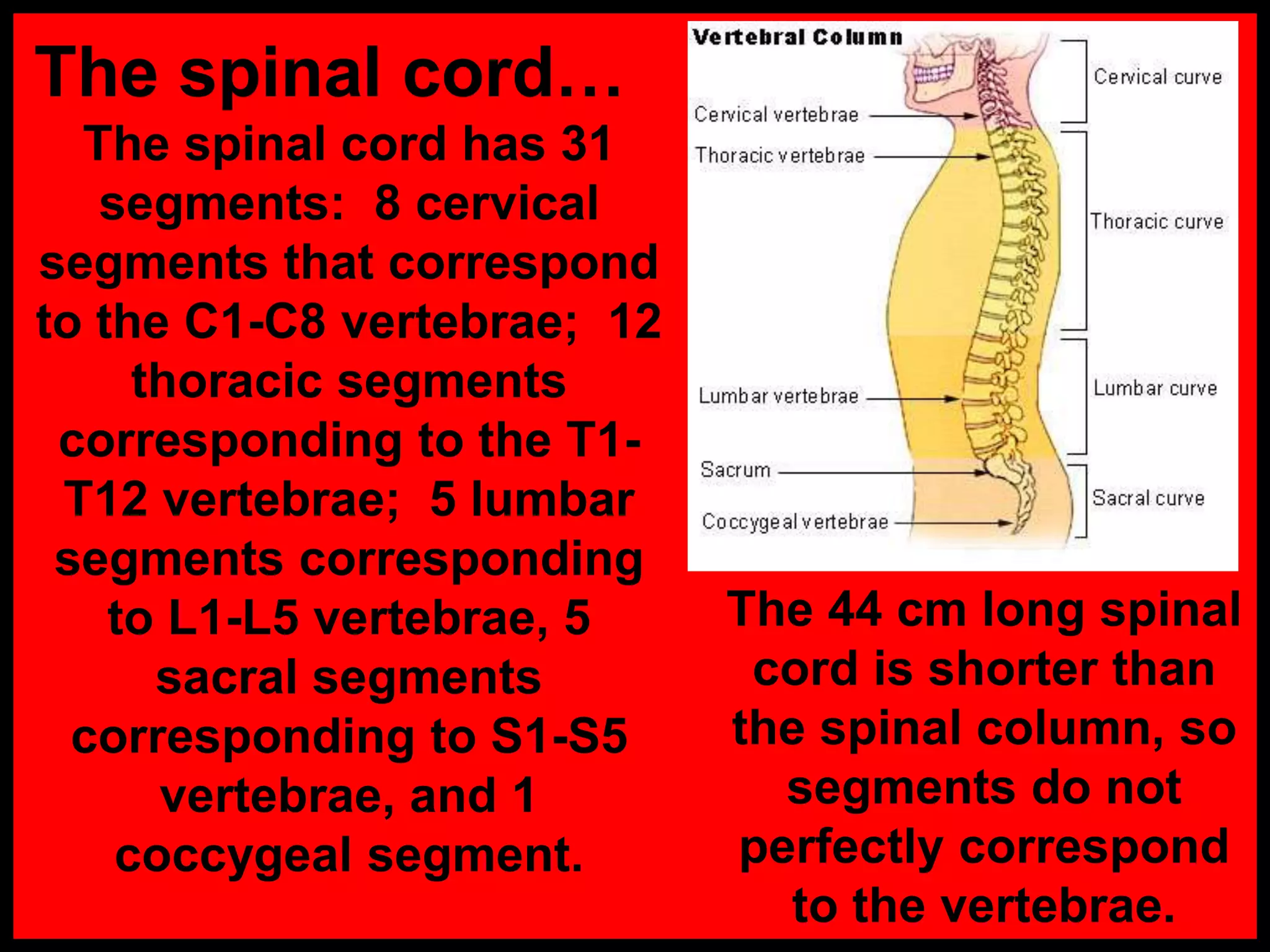 The spinal cord…

The spinal cord has 31 segments: 8 cervical segments that correspond to the C1-C8 vertebrae; 12 thoracic segments corresponding to the T1-T12 vertebrae; 5 lumbar segments corresponding to L1-L5 vertebrae, 5 sacral segments corresponding to S1-S5 vertebrae, and 1 coccygeal segment.

Vertebral Column

Cervical vertebrae
Thoracic vertebrae
Lumbar vertebrae
Sacrum
Coccygeal vertebrae

Cervical curve
Thoracic curve
Lumbar curve
Sacral curve

The 44 cm long spinal cord is shorter than the spinal column, so segments do not perfectly correspond to the vertebrae.